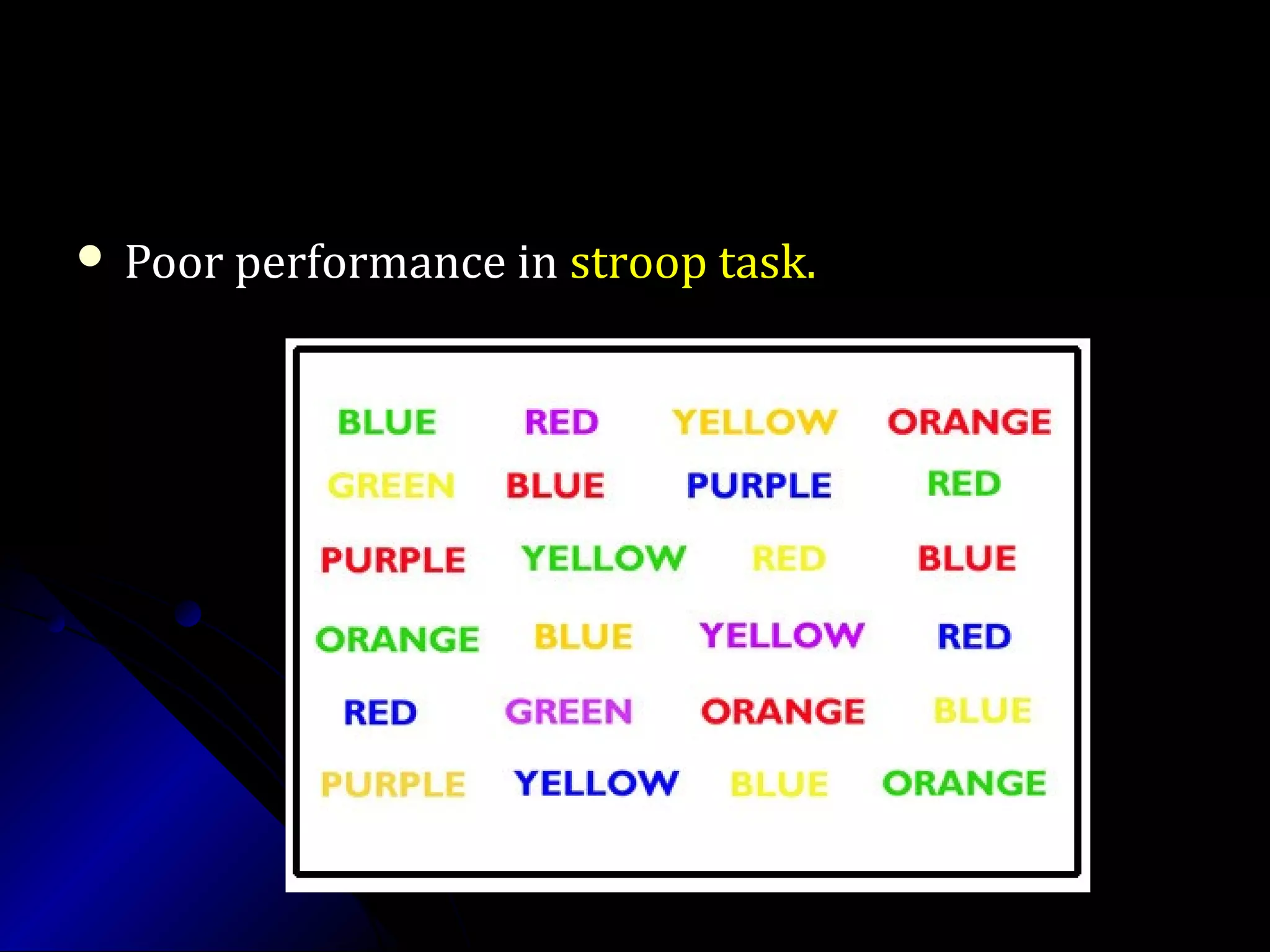 • Poor performance in stroop task.

BLUE RED YELLOW ORANGE
GREEN BLUE PURPLE RED
PURPLE YELLOW RED BLUE
ORANGE BLUE YELLOW RED
RED GREEN ORANGE BLUE
PURPLE YELLOW BLUE ORANGE